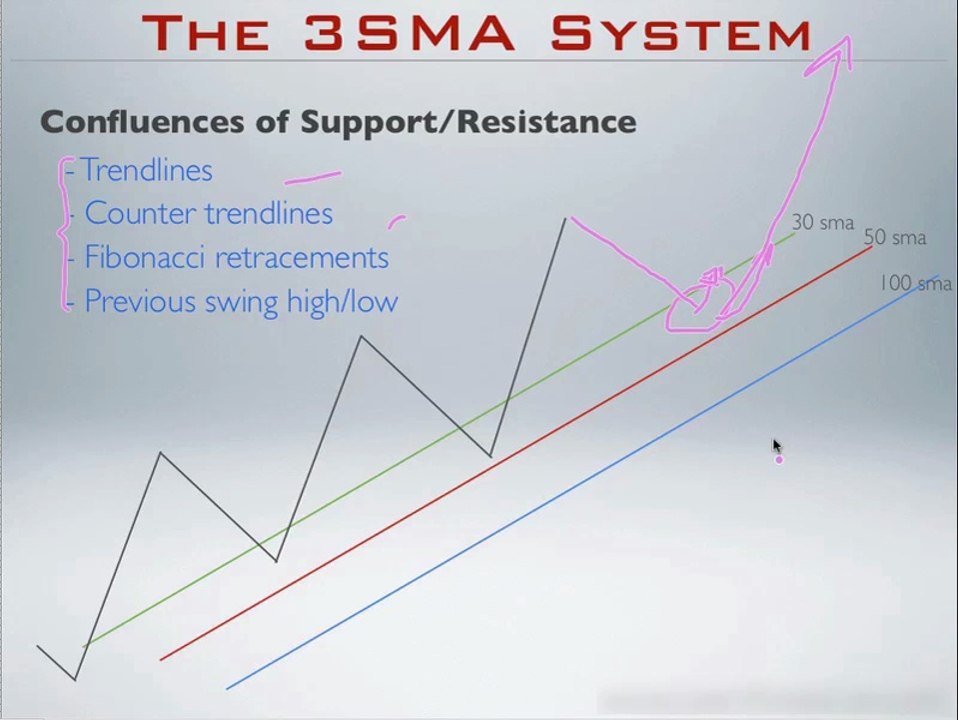 THE 3SMA SYSTEM

Confluences of Support/Resistance

- Trendlines
- Counter trendlines
- Fibonacci retracements
- Previous swing high/low

30 sma
50 sma
100 sma